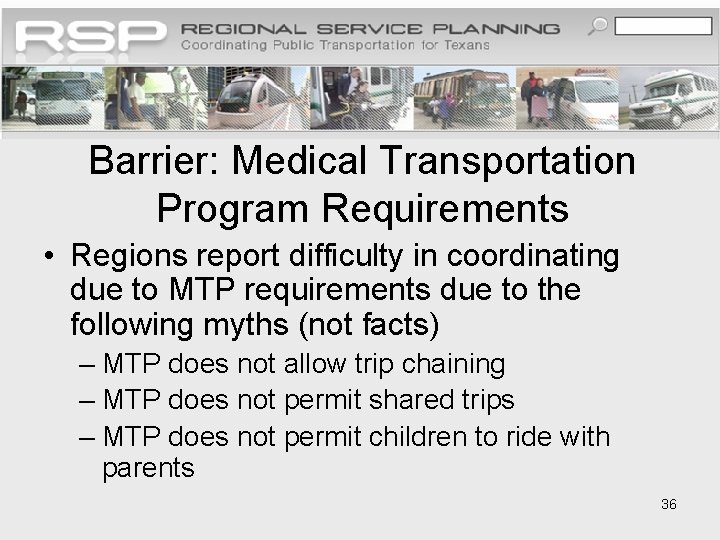 RSP REGIONAL SERVICE PLANNING
Coordinating Public Transportation for Texans

Barrier: Medical Transportation Program Requirements

• Regions report difficulty in coordinating due to MTP requirements due to the following myths (not facts)
– MTP does not allow trip chaining
– MTP does not permit shared trips
– MTP does not permit children to ride with parents

36